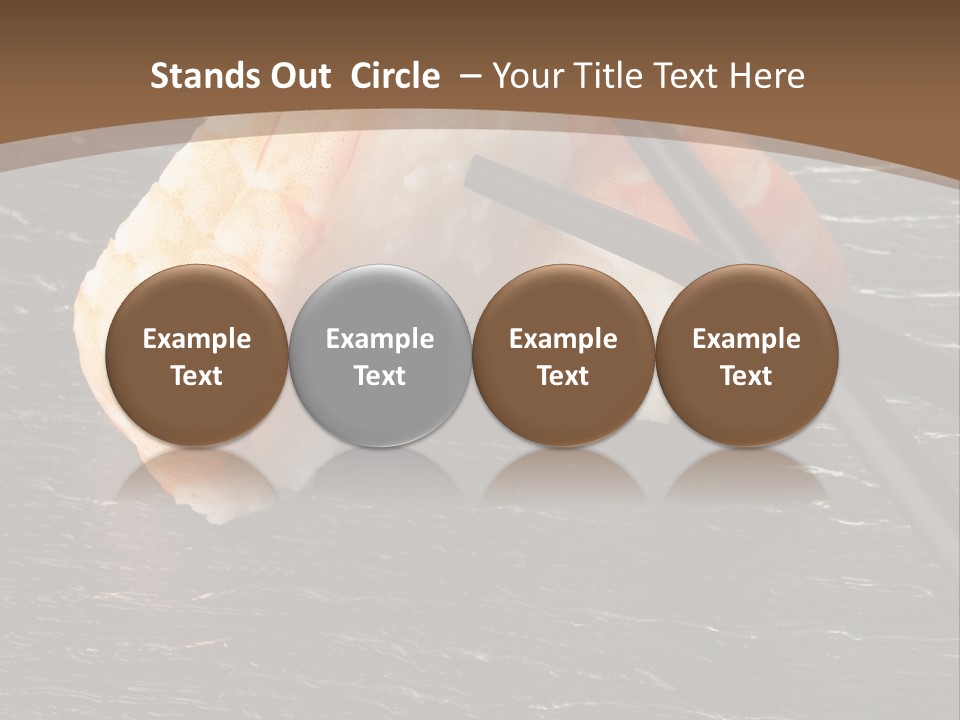 Stands Out Circle – Your Title Text Here

Example Text

Example Text

Example Text

Example Text